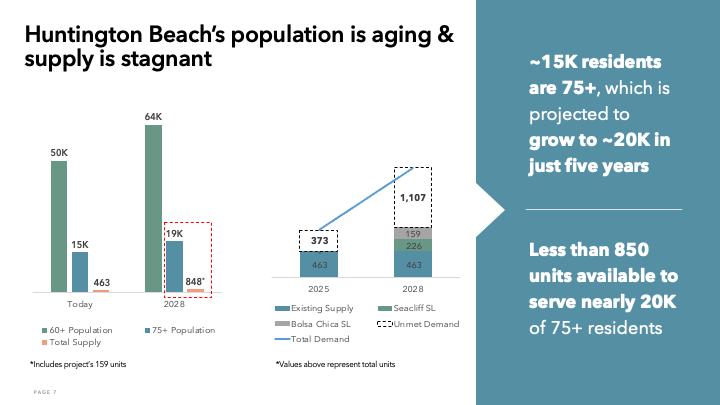 Huntington Beach's population is aging & supply is stagnant

50K
15K
463
64K
19K
848*
Today
2028

60+ Population
75+ Population
Total Supply

*Includes project's 159 units

373
463
1,107
159
226
463
2025
2028

Existing Supply
Seacliff SL
Bolsa Chica SL
Unmet Demand
Total Demand

*Values above represent total units

~15K residents are 75+, which is projected to grow to ~20K in just five years

Less than 850 units available to serve nearly 20K of 75+ residents

PAGE 7